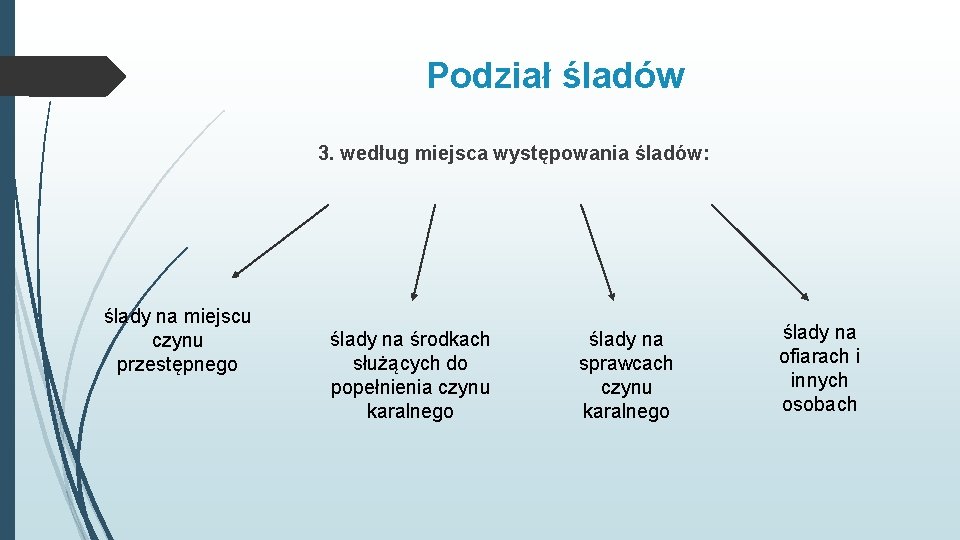 Podział śladów

3. według miejsca występowania śladów:

ślady na miejscu czynu przestępnego

ślady na środkach służących do popełnienia czynu karalnego

ślady na sprawcach czynu karalnego

ślady na ofiarach i innych osobach